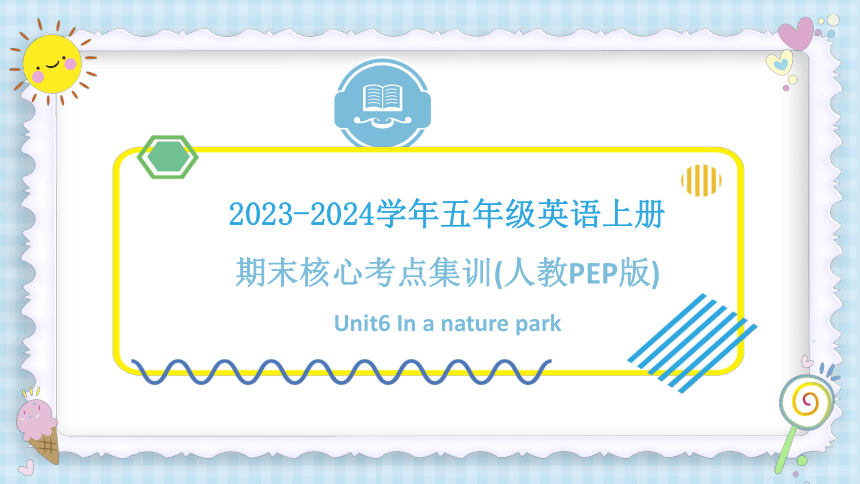 2023-2024学年五年级英语上册

期末核心考点集训(人教PEP版)

Unit6 In a nature park